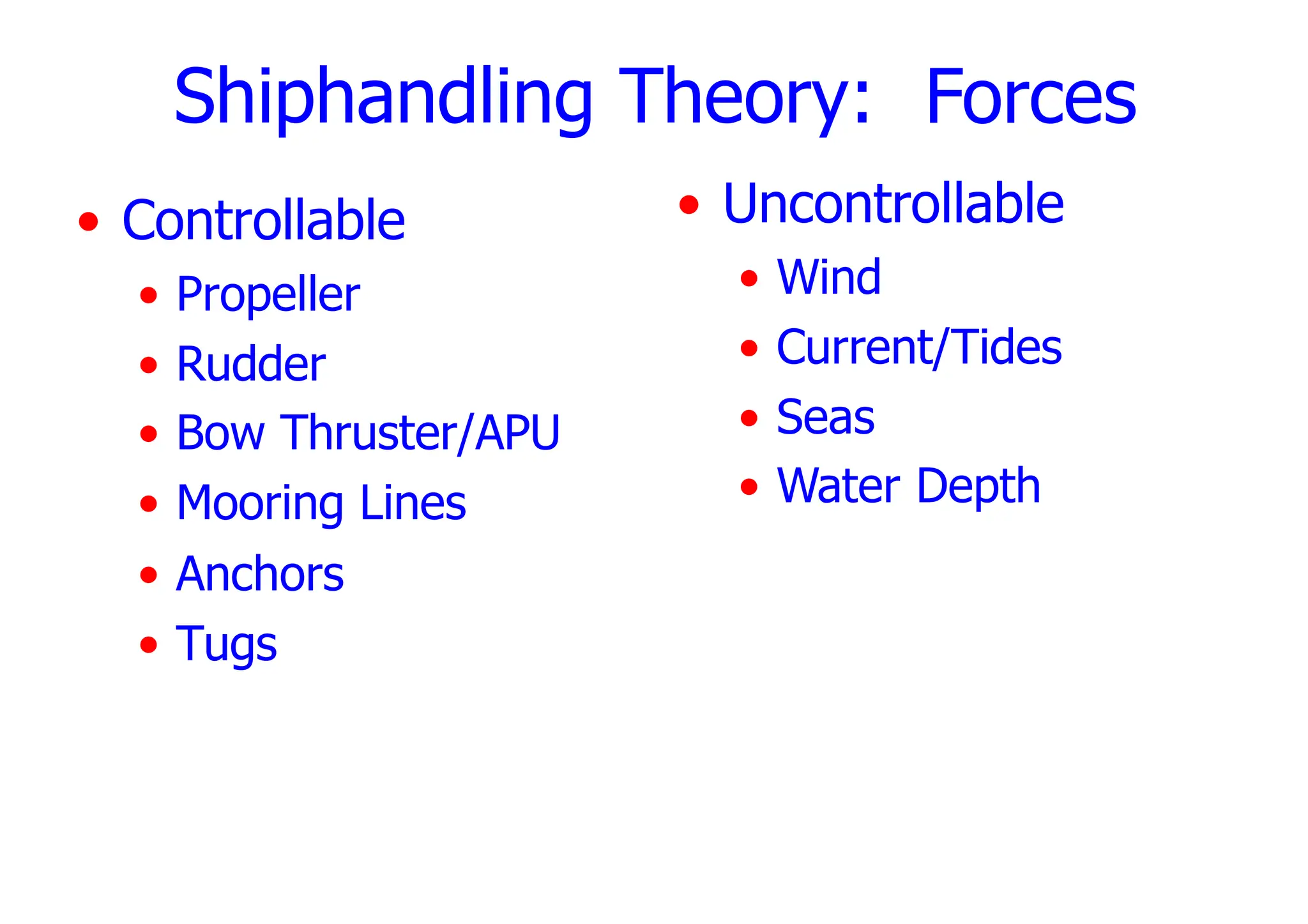 Shiphandling Theory: Forces

• Controllable
  • Propeller
  • Rudder
  • Bow Thruster/APU
  • Mooring Lines
  • Anchors
  • Tugs

• Uncontrollable
  • Wind
  • Current/Tides
  • Seas
  • Water Depth